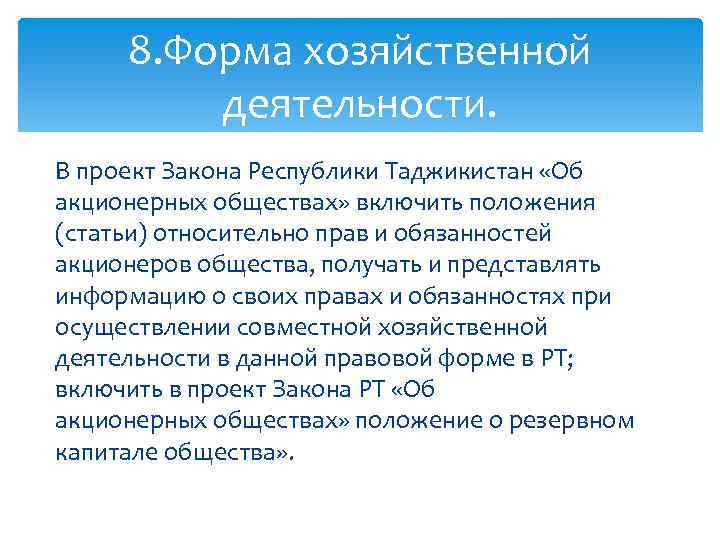 8.Форма хозяйственной деятельности.

В проект Закона Республики Таджикистан «Об акционерных обществах» включить положения (статьи) относительно прав и обязанностей акционеров общества, получать и представлять информацию о своих правах и обязанностях при осуществлении совместной хозяйственной деятельности в данной правовой форме в РТ; включить в проект Закона РТ «Об акционерных обществах» положение о резервном капитале общества».